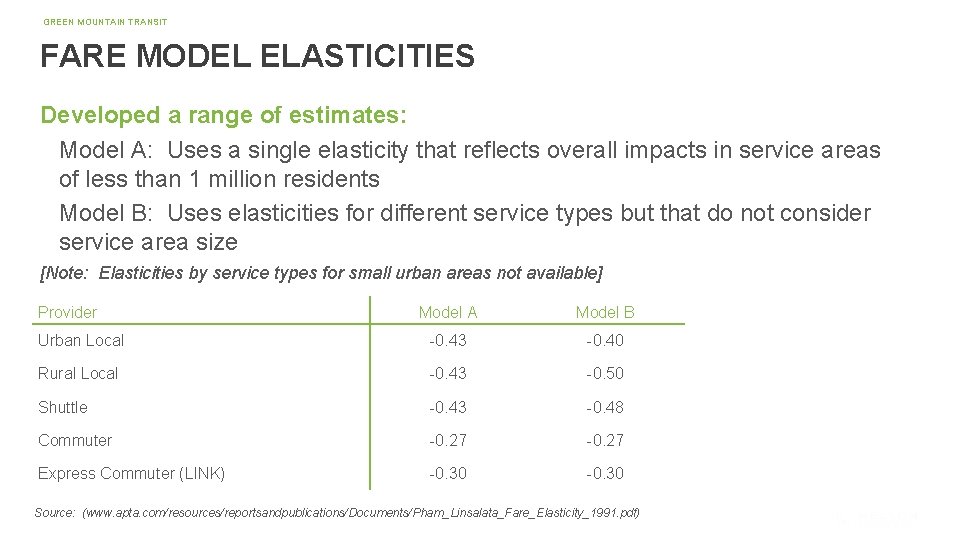 GREEN MOUNTAIN TRANSIT

FARE MODEL ELASTICITIES

Developed a range of estimates:

Model A: Uses a single elasticity that reflects overall impacts in service areas of less than 1 million residents

Model B: Uses elasticities for different service types but that do not consider service area size

[Note: Elasticities by service types for small urban areas not available]

| Provider | Model A | Model B |
|---|---|---|
| Urban Local | -0.43 | -0.40 |
| Rural Local | -0.43 | -0.50 |
| Shuttle | -0.43 | -0.48 |
| Commuter | -0.27 | -0.27 |
| Express Commuter (LINK) | -0.30 | -0.30 |

Source: (www.apta.com/resources/reportsandpublications/Documents/Pham_Linsalata_Fare_Elasticity_1991.pdf)